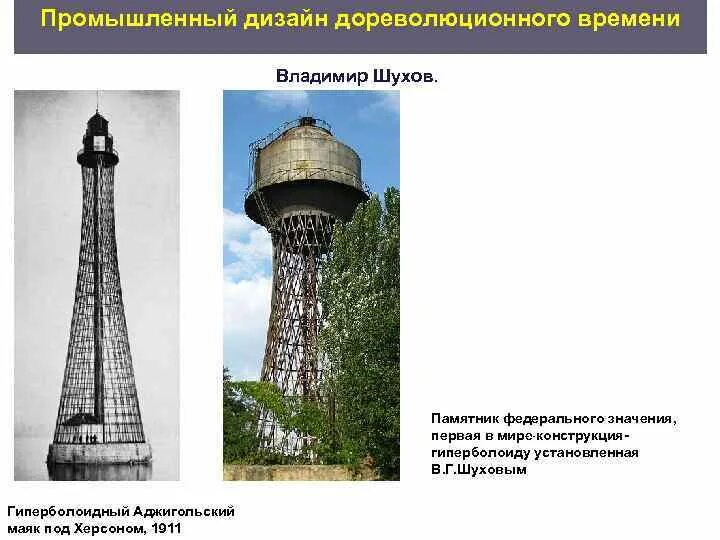 Промышленный дизайн дореволюционного времени

Владимир Шухов.

Памятник федерального значения, первая в мире-конструкция-гиперболоиду установленная В.Г.Шуховым

Гиперболоидный Аджигольский маяк под Херсоном, 1911